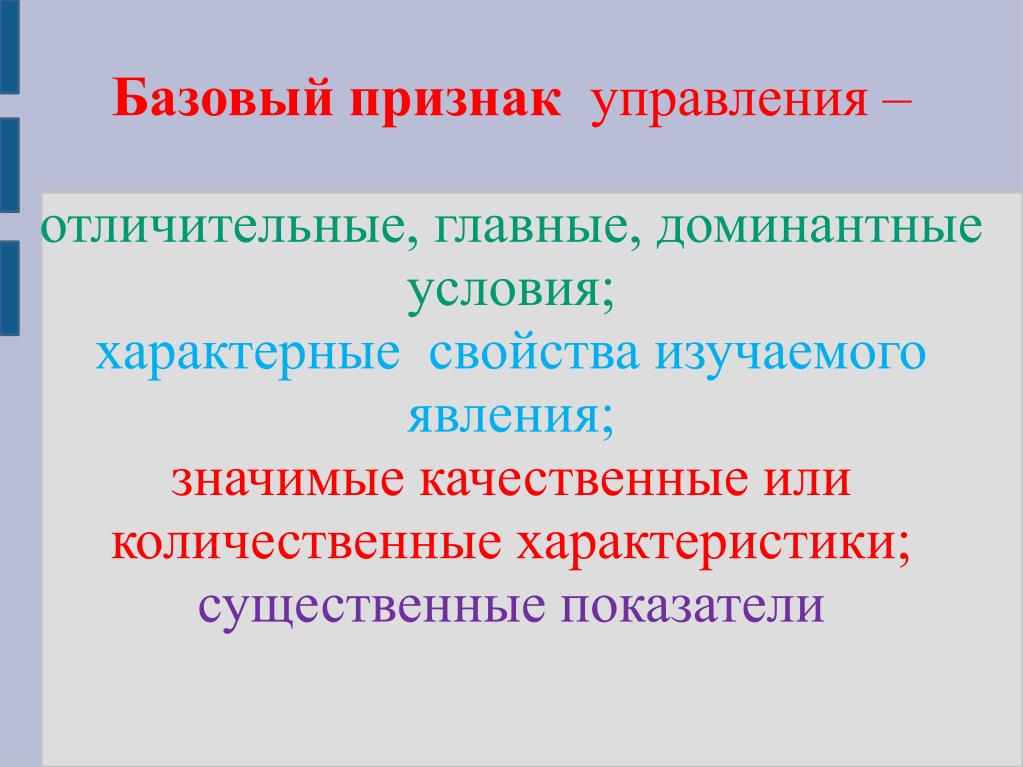 Базовый признак управления –

отличительные, главные, доминантные условия;
характерные свойства изучаемого явления;
значимые качественные или количественные характеристики;
существенные показатели